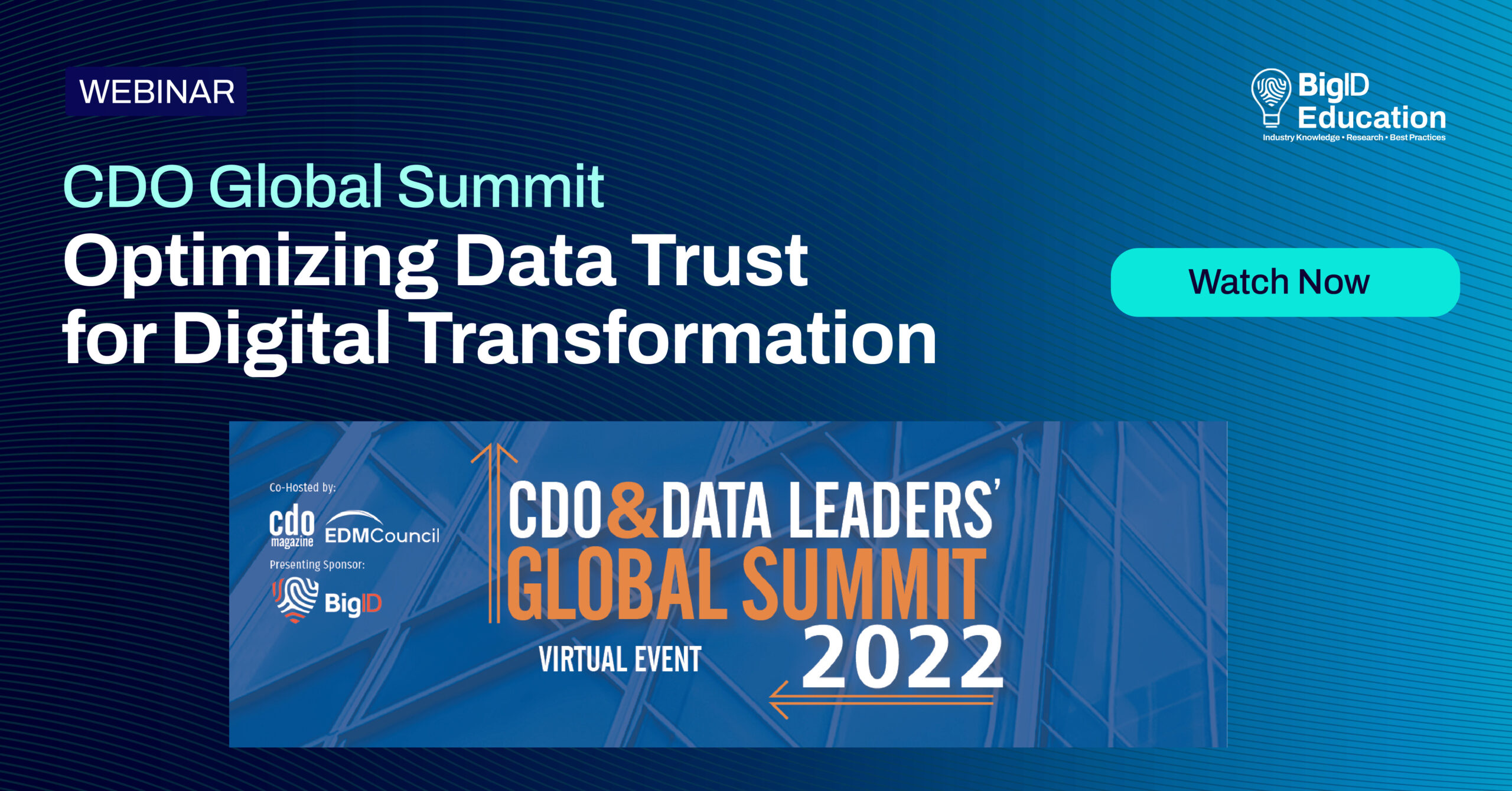 WEBINAR

BigID Education
Industry Knowledge • Research • Best Practices

CDO Global Summit
Optimizing Data Trust for Digital Transformation

Watch Now

Co-Hosted by:
cdo magazine
EDMCouncil
Presenting Sponsor:
BigID

CDO & DATA LEADERS' GLOBAL SUMMIT
VIRTUAL EVENT
2022